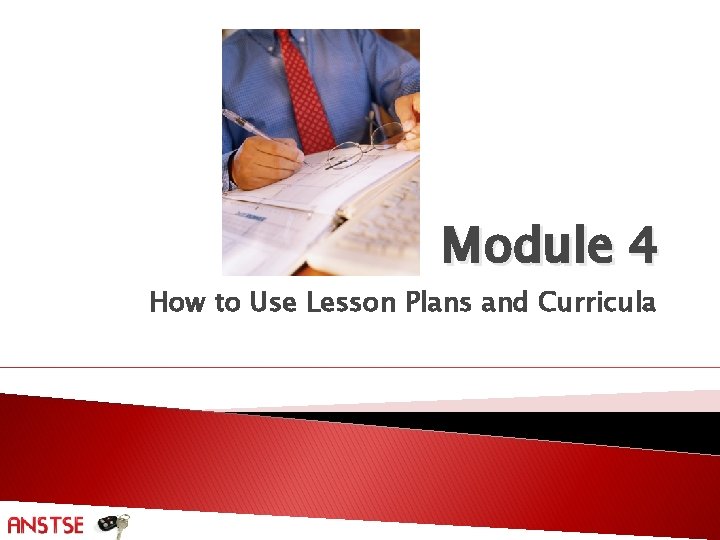 Module 4

How to Use Lesson Plans and Curricula

ANSTSE